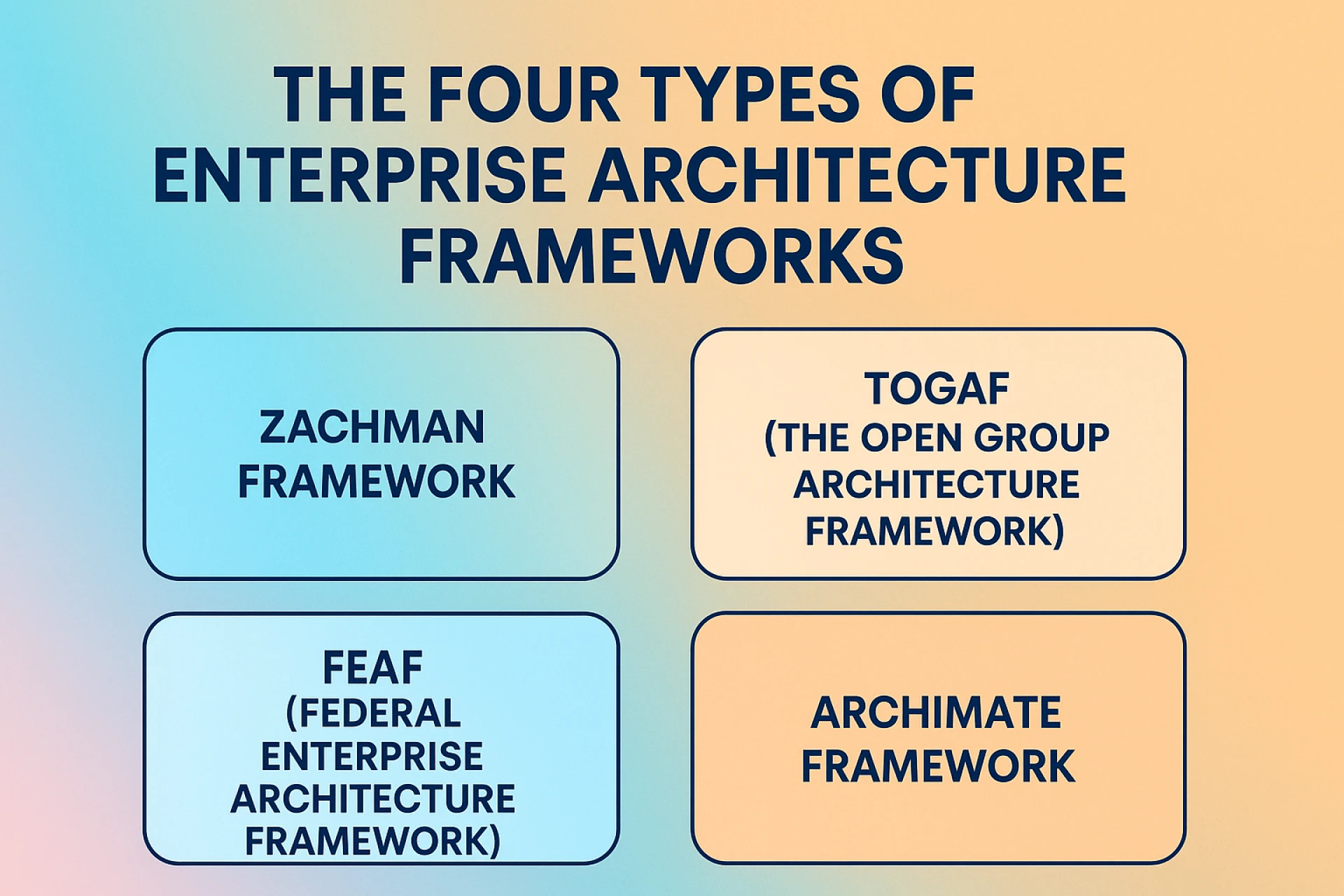 THE FOUR TYPES OF ENTERPRISE ARCHITECTURE FRAMEWORKS

ZACHMAN FRAMEWORK

TOGAF (THE OPEN GROUP ARCHITECTURE FRAMEWORK)

FEAF (FEDERAL ENTERPRISE ARCHITECTURE FRAMEWORK)

ARCHIMATE FRAMEWORK